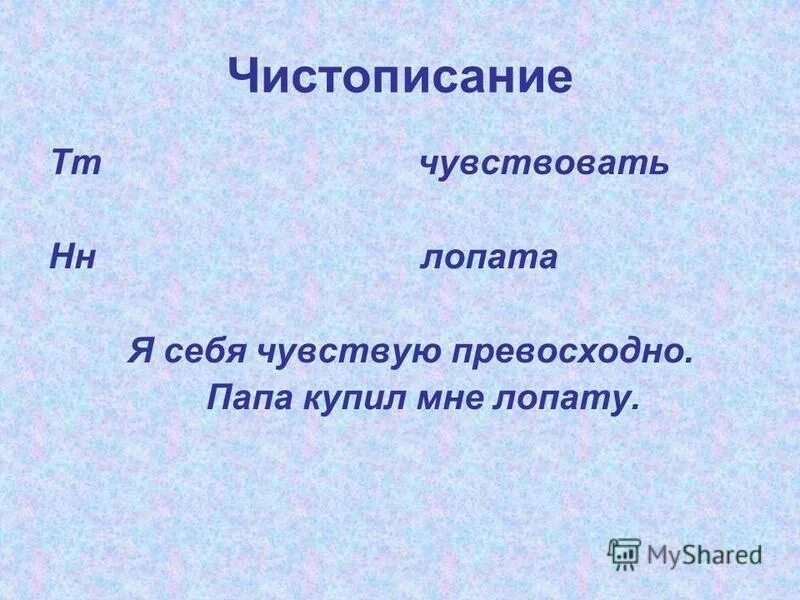 Чистописание

Тт чувствовать

Нн лопата

Я себя чувствую превосходно.
Папа купил мне лопату.

MyShared